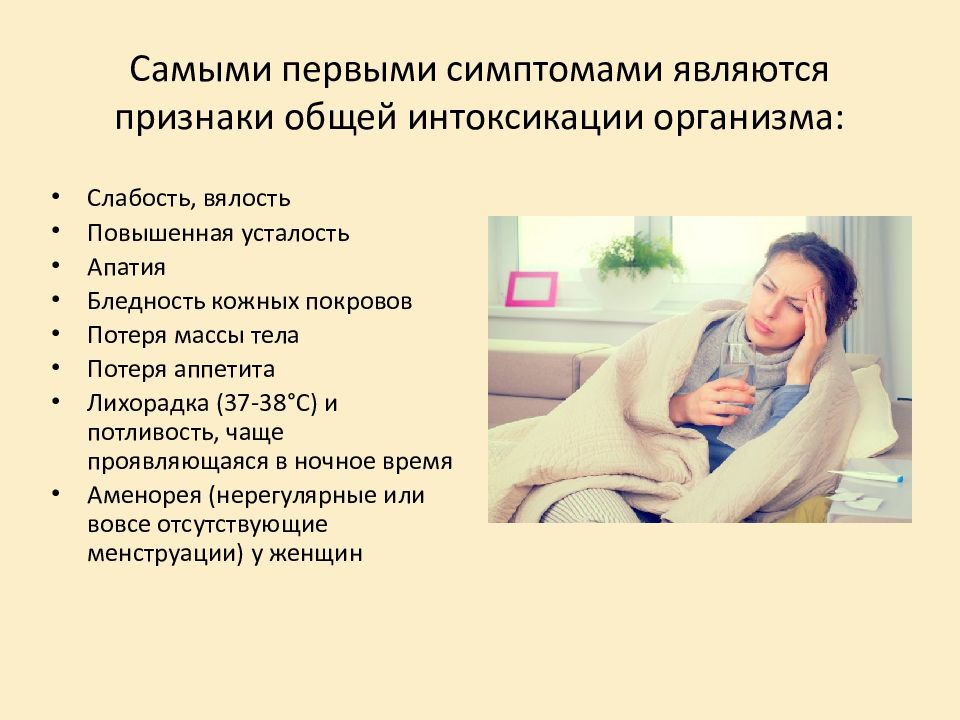 Самыми первыми симптомами являются признаки общей интоксикации организма:

• Слабость, вялость
• Повышенная усталость
• Апатия
• Бледность кожных покровов
• Потеря массы тела
• Потеря аппетита
• Лихорадка (37-38°С) и потливость, чаще проявляющаяся в ночное время
• Аменорея (нерегулярные или вовсе отсутствующие менструации) у женщин